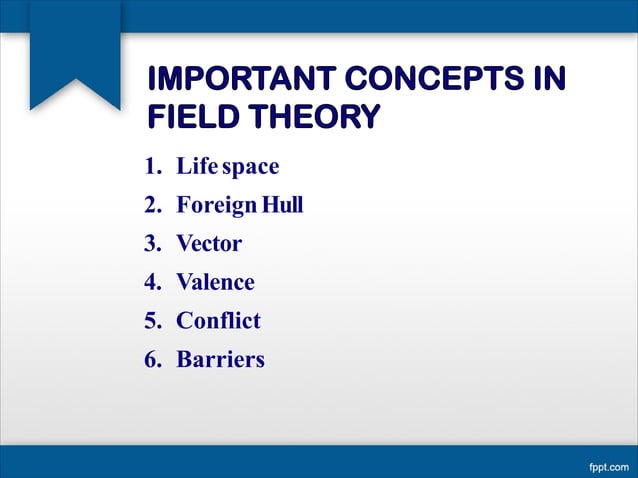 IMPORTANT CONCEPTS IN FIELD THEORY

1. Life space
2. Foreign Hull
3. Vector
4. Valence
5. Conflict
6. Barriers

fppt.com